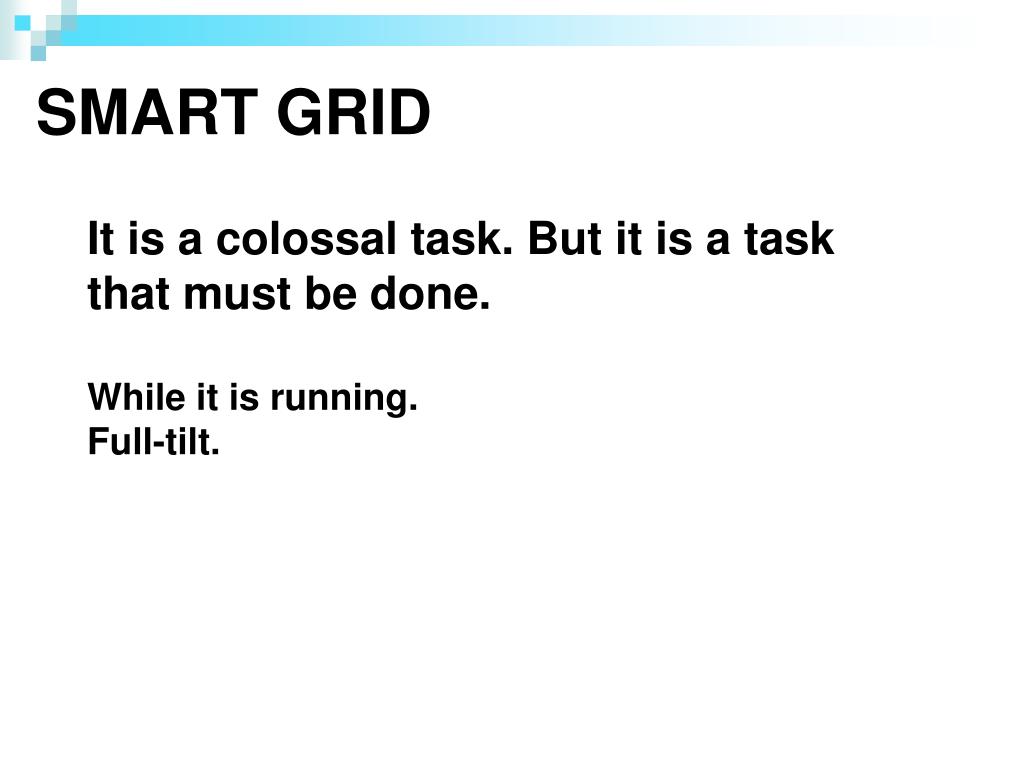 SMART GRID

It is a colossal task. But it is a task that must be done.

While it is running.
Full-tilt.